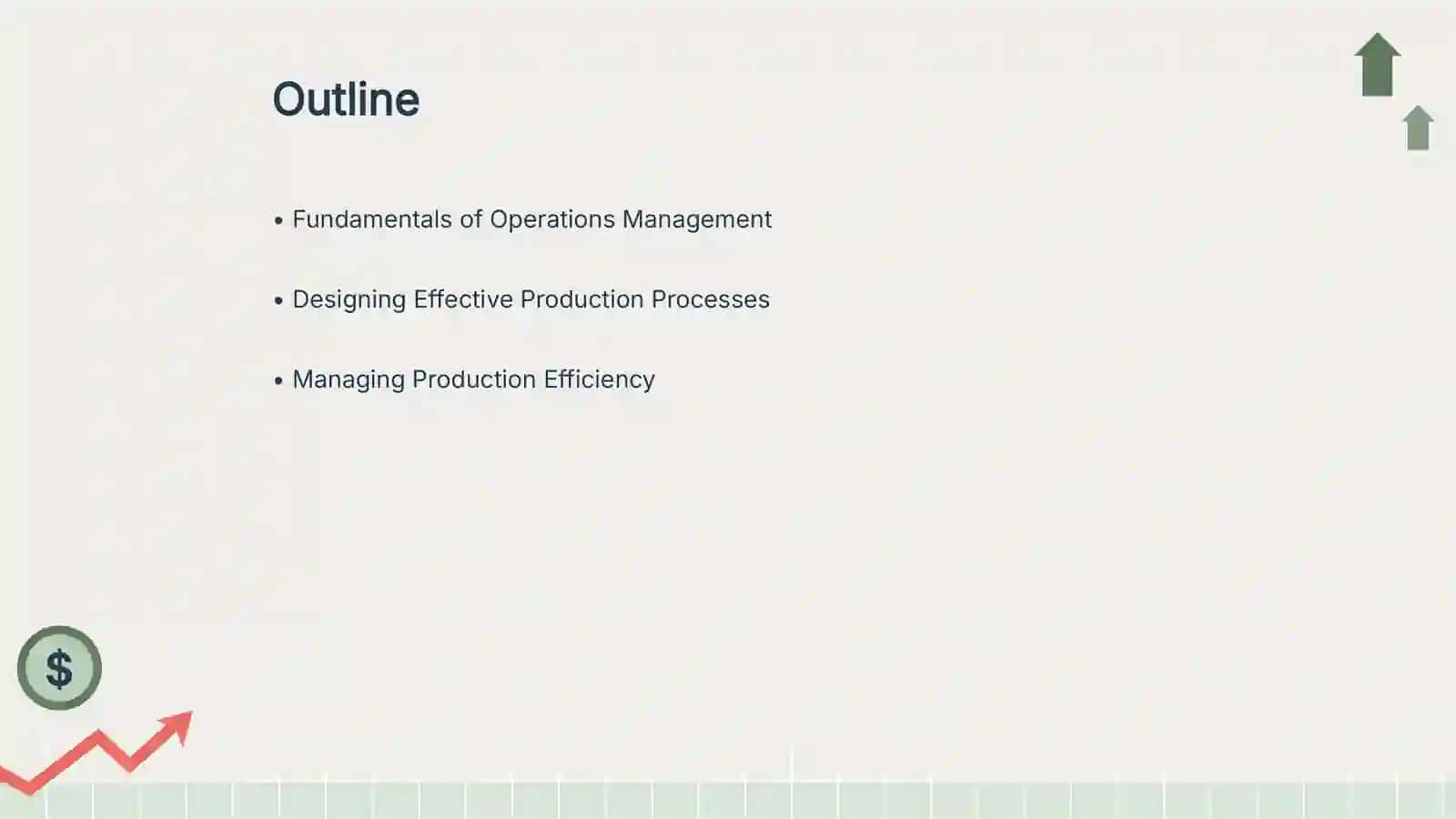 Outline

• Fundamentals of Operations Management

• Designing Effective Production Processes

• Managing Production Efficiency

$